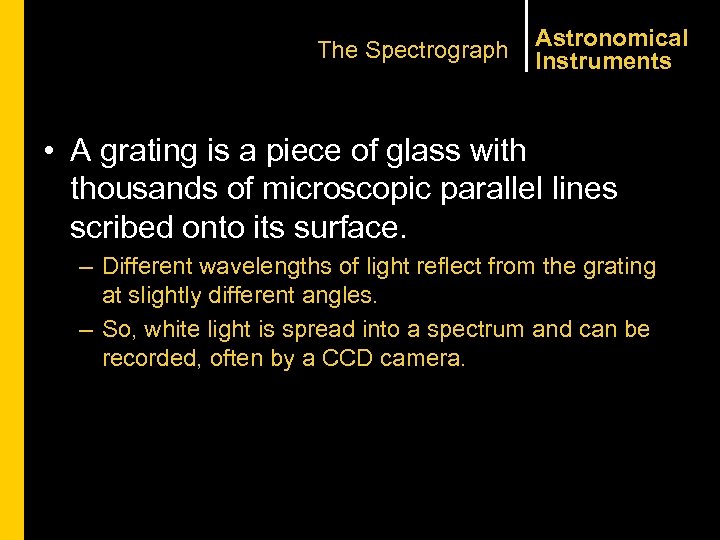 The Spectrograph

Astronomical Instruments

• A grating is a piece of glass with thousands of microscopic parallel lines scribed onto its surface.

– Different wavelengths of light reflect from the grating at slightly different angles.

– So, white light is spread into a spectrum and can be recorded, often by a CCD camera.